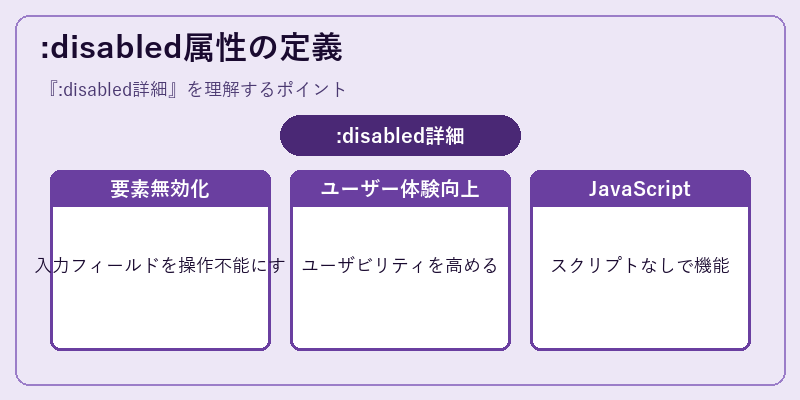 :disabled属性の定義

『:disabled詳細』を理解するポイント

:disabled詳細

要素無効化

入力フィールドを操作不能にす

ユーザー体験向上

ユーザビリティを高める

JavaScript

スクリプトなしで機能